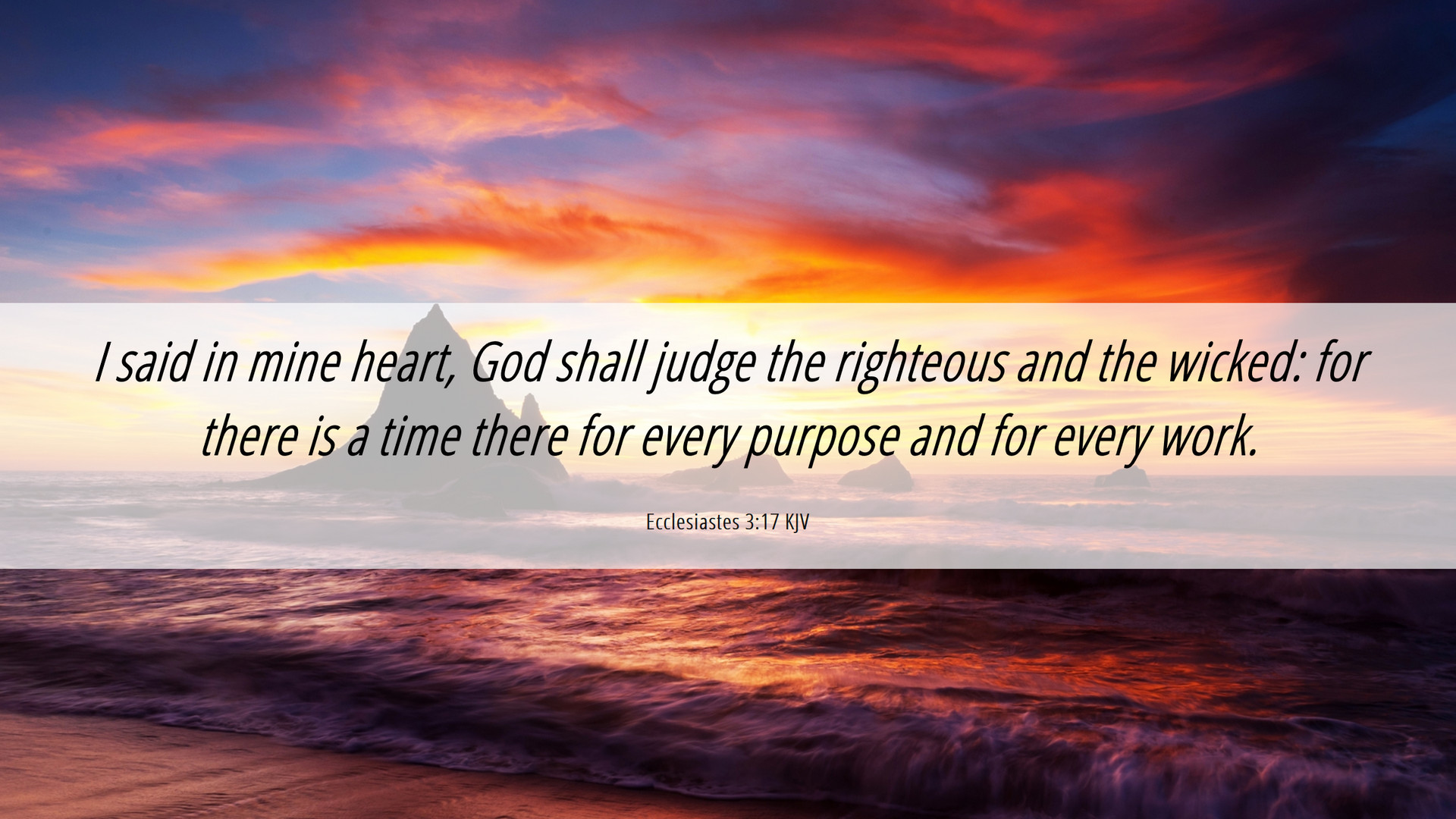 I said in mine heart, God shall judge the righteous and the wicked: for there is a time there for every purpose and for every work.

Ecclesiastes 3:17 KJV